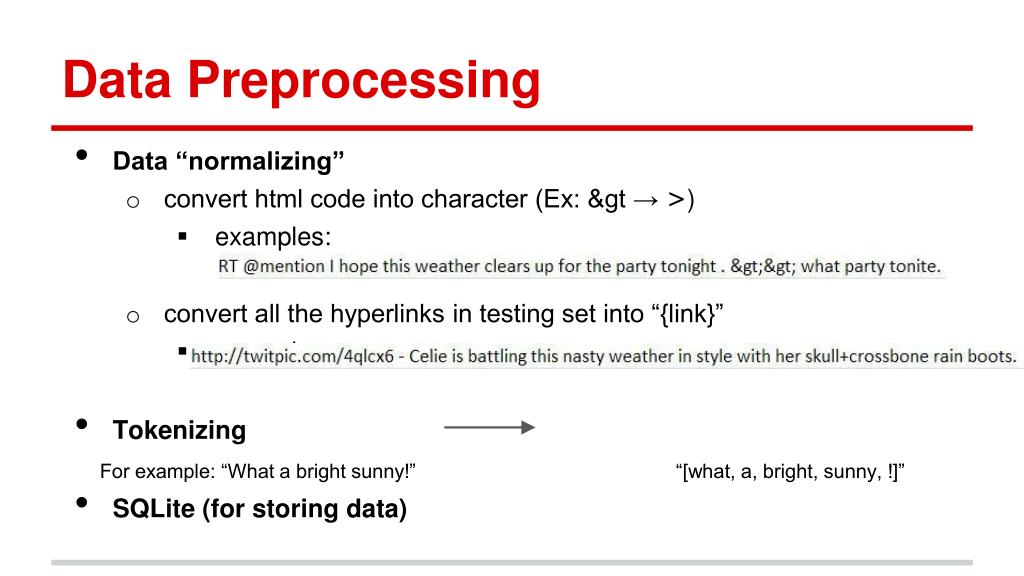 Data Preprocessing

- Data “normalizing”
  - convert html code into character (Ex: &gt → >)
    - examples:
      RT @mention I hope this weather clears up for the party tonight . &gt;&gt; what party tonite.
  - convert all the hyperlinks in testing set into “{link}”
    - http://twitpic.com/4qlcx6 - Celie is battling this nasty weather in style with her skull+crossbone rain boots.

- Tokenizing

For example: “What a bright sunny!”

“[what, a, bright, sunny, !]”

- SQLite (for storing data)